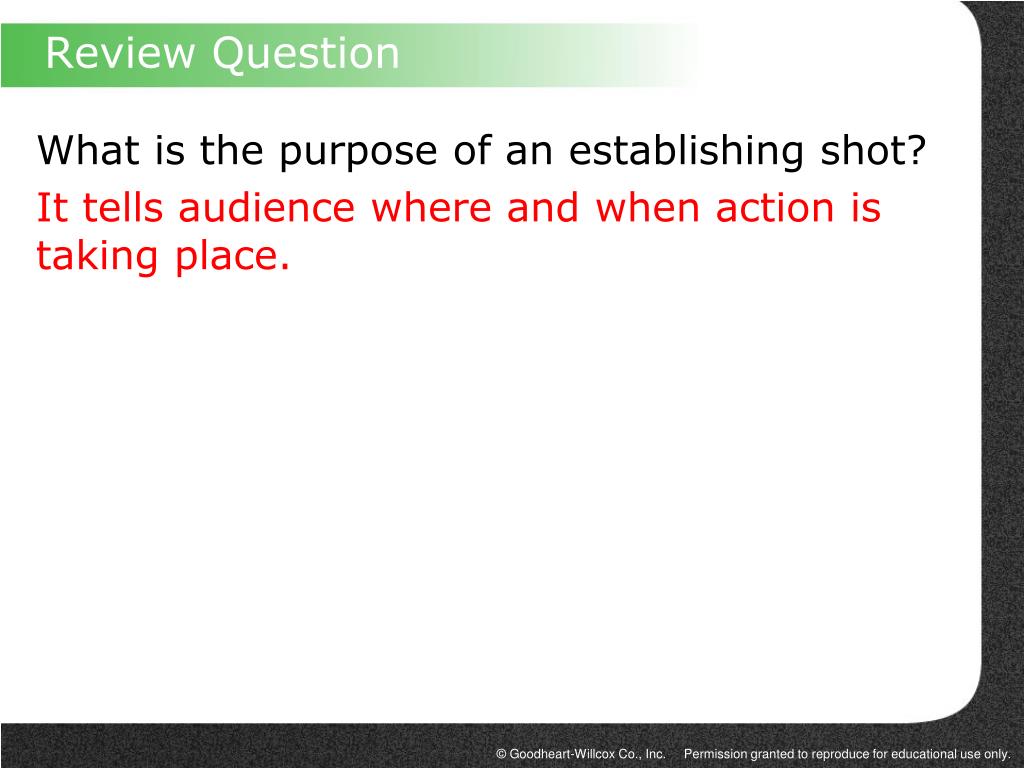 Review Question

What is the purpose of an establishing shot?

It tells audience where and when action is taking place.

© Goodheart-Willcox Co., Inc. Permission granted to reproduce for educational use only.